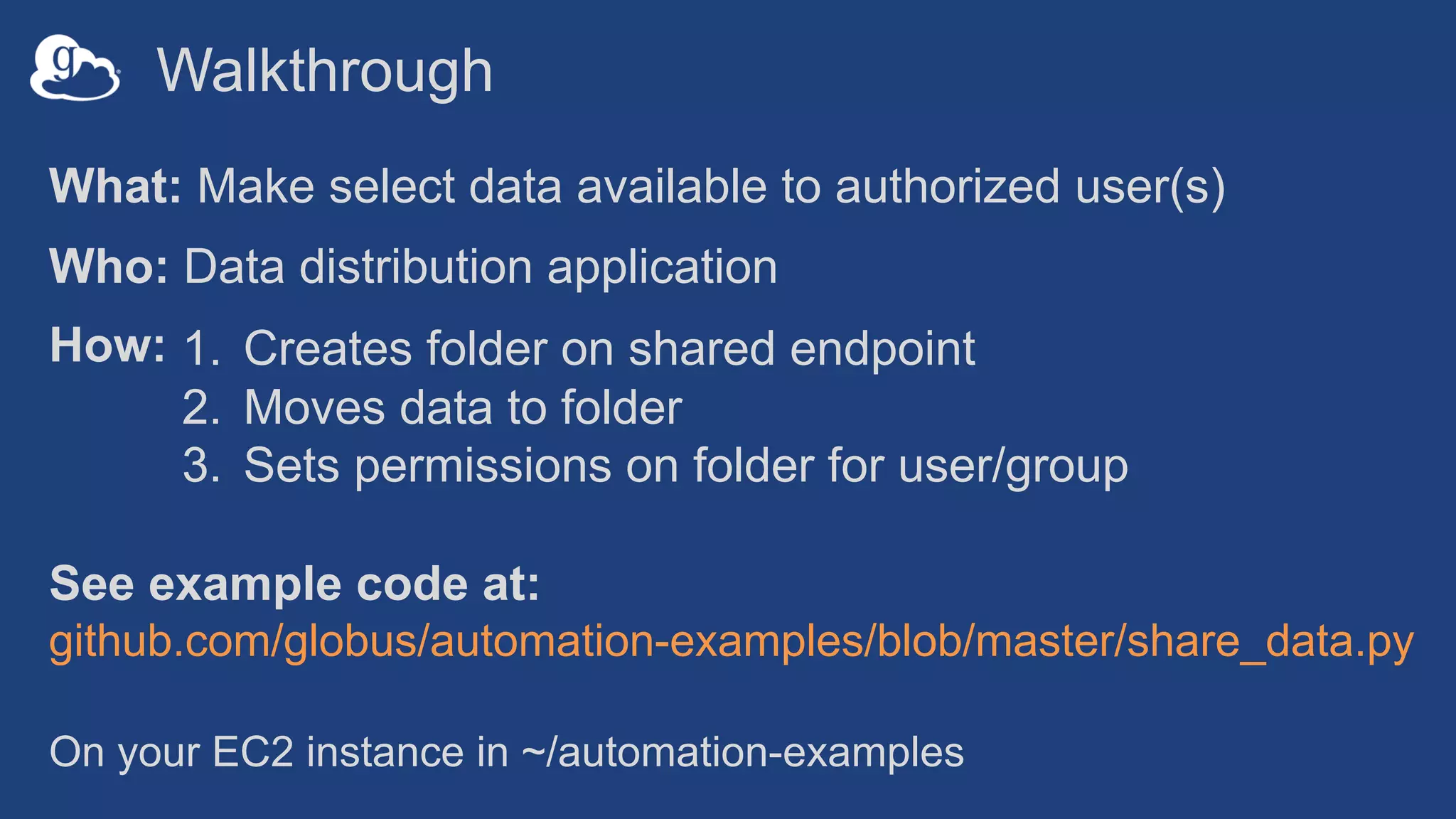 g

Walkthrough

What: Make select data available to authorized user(s)

Who: Data distribution application

How: 1. Creates folder on shared endpoint
2. Moves data to folder
3. Sets permissions on folder for user/group

See example code at:
github.com/globus/automation-examples/blob/master/share_data.py

On your EC2 instance in ~/automation-examples